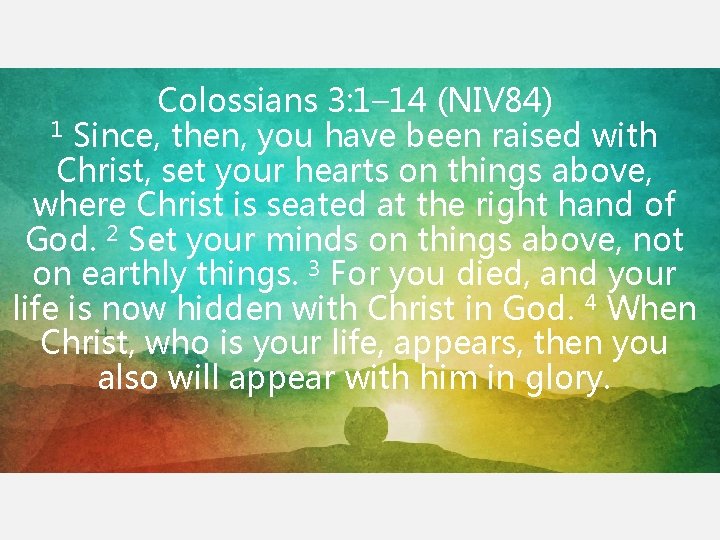 Colossians 3:1–14 (NIV84)

$^{1}$ Since, then, you have been raised with Christ, set your hearts on things above, where Christ is seated at the right hand of God. $^{2}$ Set your minds on things above, not on earthly things. $^{3}$ For you died, and your life is now hidden with Christ in God. $^{4}$ When Christ, who is your life, appears, then you also will appear with him in glory.